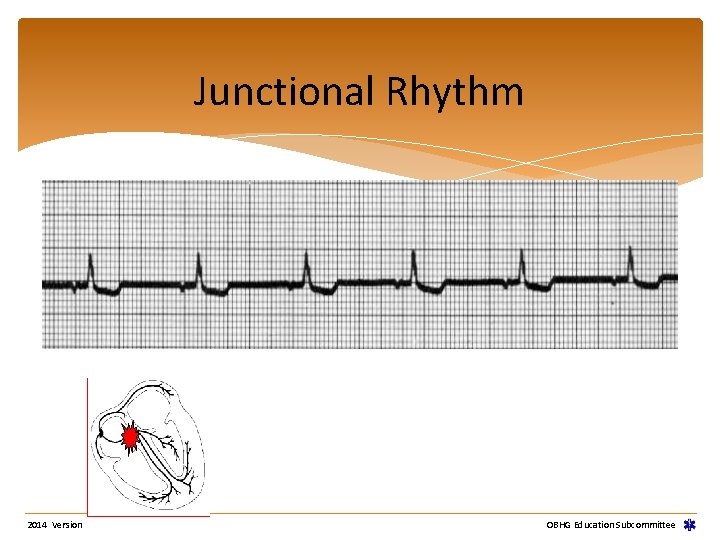 Junctional Rhythm

2014 Version

OBHG Education Subcommittee